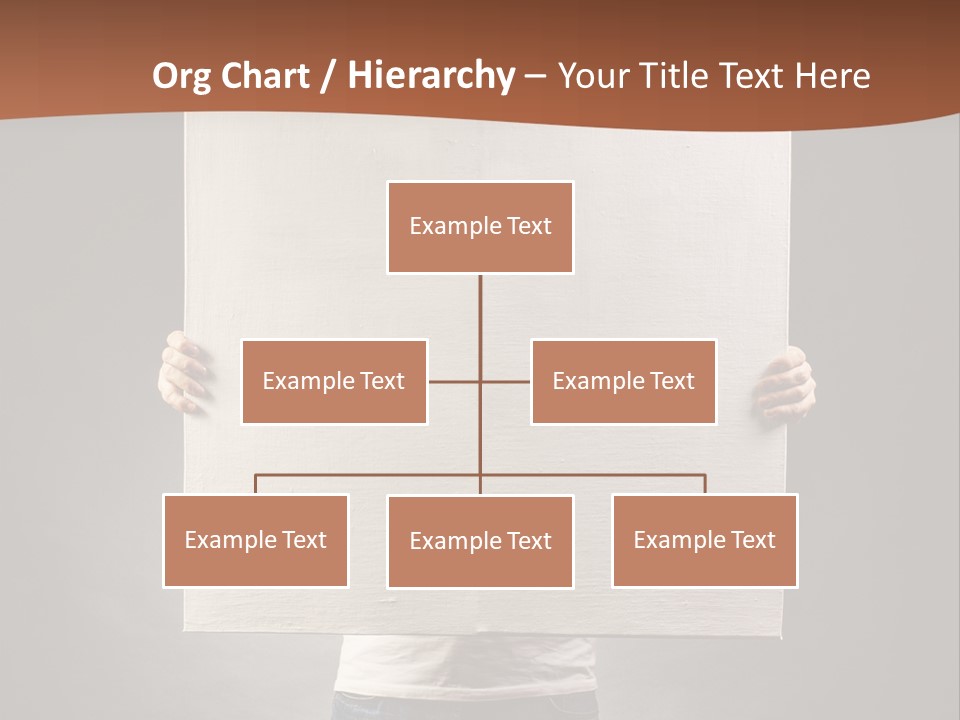 Org Chart / Hierarchy – Your Title Text Here

Example Text

Example Text

Example Text

Example Text

Example Text

Example Text